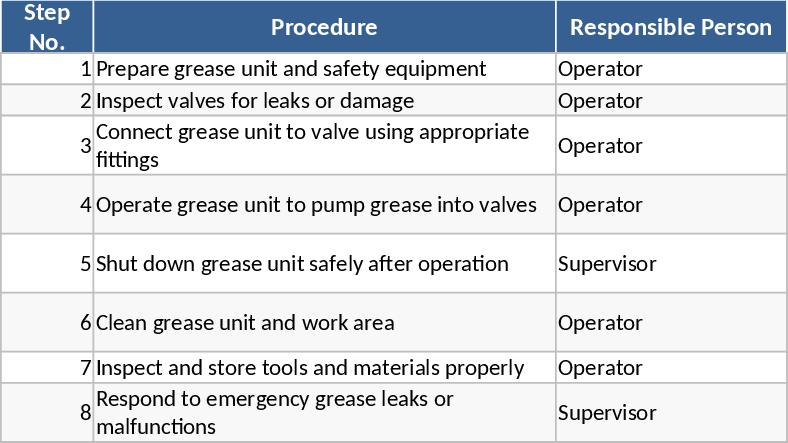 | Step No. | Procedure | Responsible Person |
|---|---|---|
| 1 | Prepare grease unit and safety equipment | Operator |
| 2 | Inspect valves for leaks or damage | Operator |
| 3 | Connect grease unit to valve using appropriate fittings | Operator |
| 4 | Operate grease unit to pump grease into valves | Operator |
| 5 | Shut down grease unit safely after operation | Supervisor |
| 6 | Clean grease unit and work area | Operator |
| 7 | Inspect and store tools and materials properly | Operator |
| 8 | Respond to emergency grease leaks or malfunctions | Supervisor |